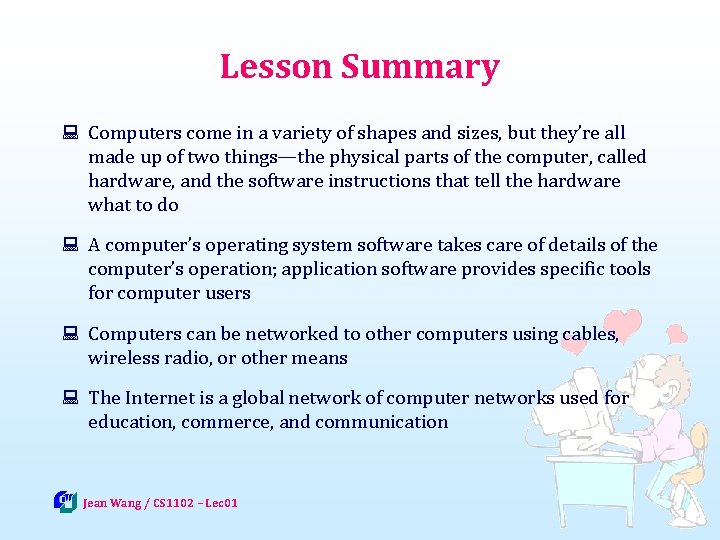 Lesson Summary

Computers come in a variety of shapes and sizes, but they're all made up of two things—the physical parts of the computer, called hardware, and the software instructions that tell the hardware what to do

A computer's operating system software takes care of details of the computer's operation; application software provides specific tools for computer users

Computers can be networked to other computers using cables, wireless radio, or other means

The Internet is a global network of computer networks used for education, commerce, and communication

Jean Wang / CS1102 – Lec01